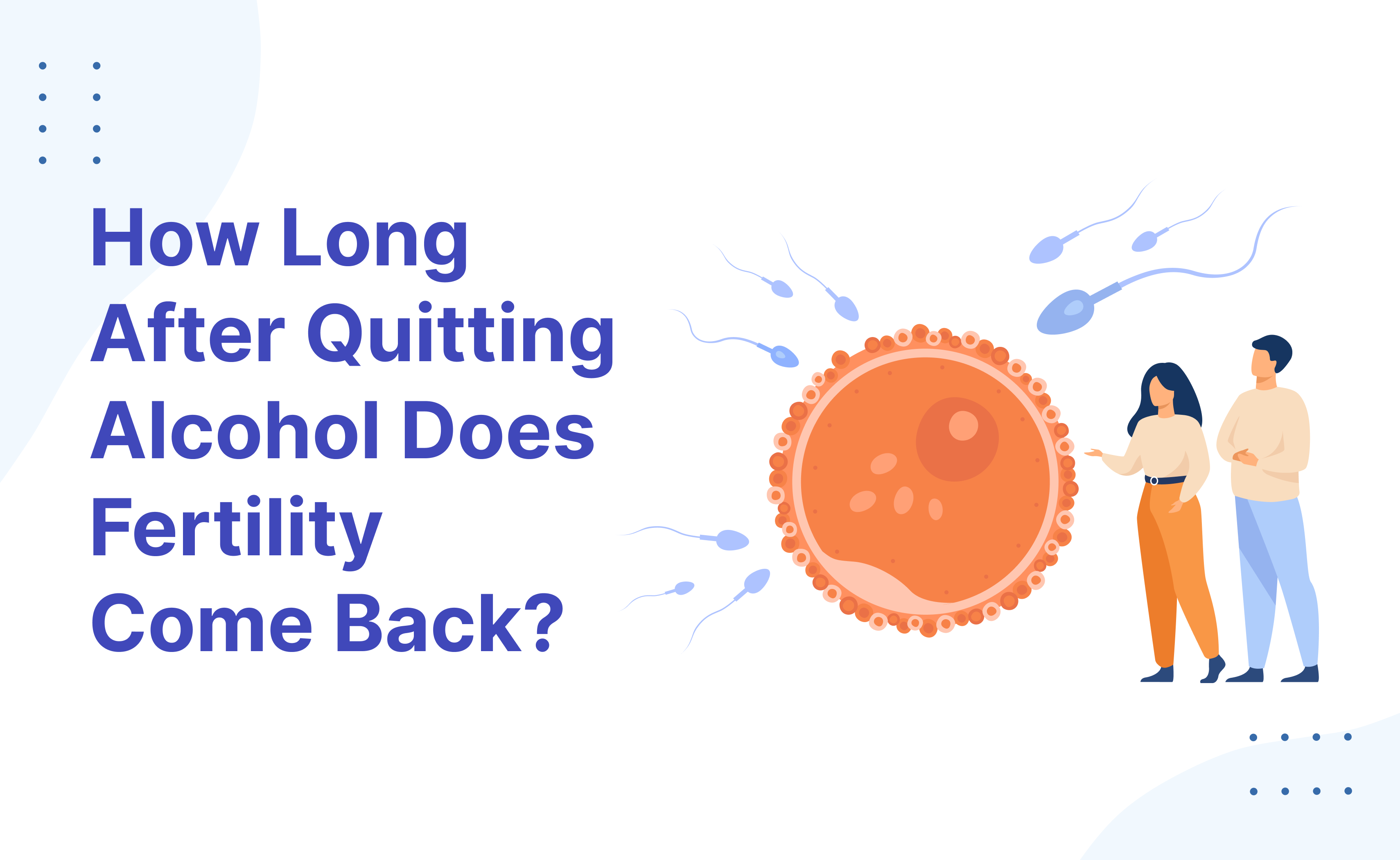 How Long After Quitting Alcohol Does Fertility Come Back?